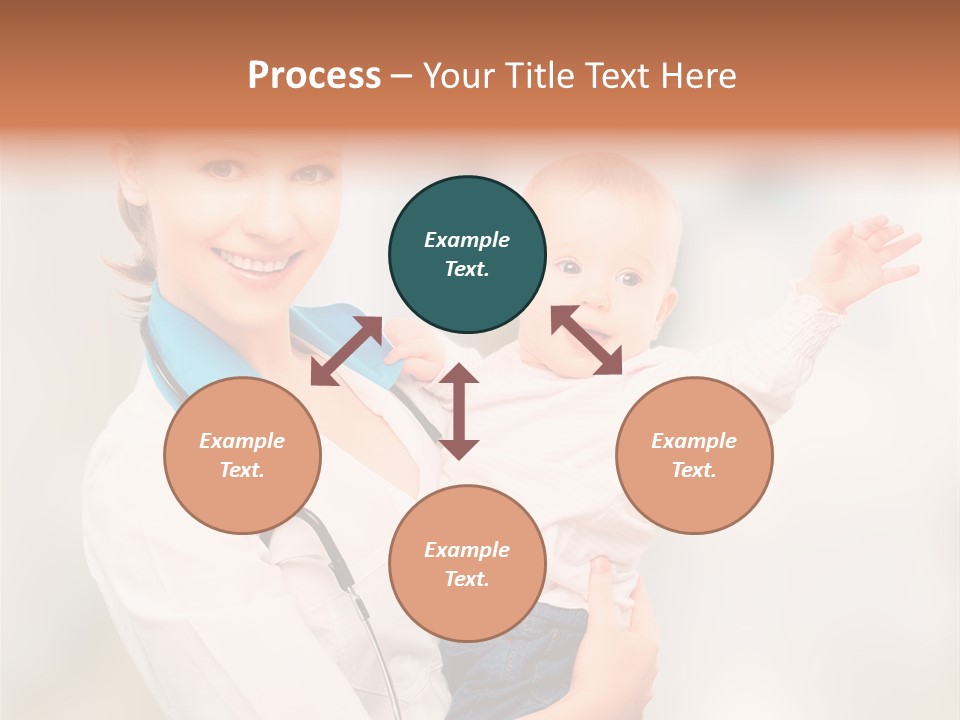 Process – Your Title Text Here

Example Text.

Example Text.

Example Text.

Example Text.